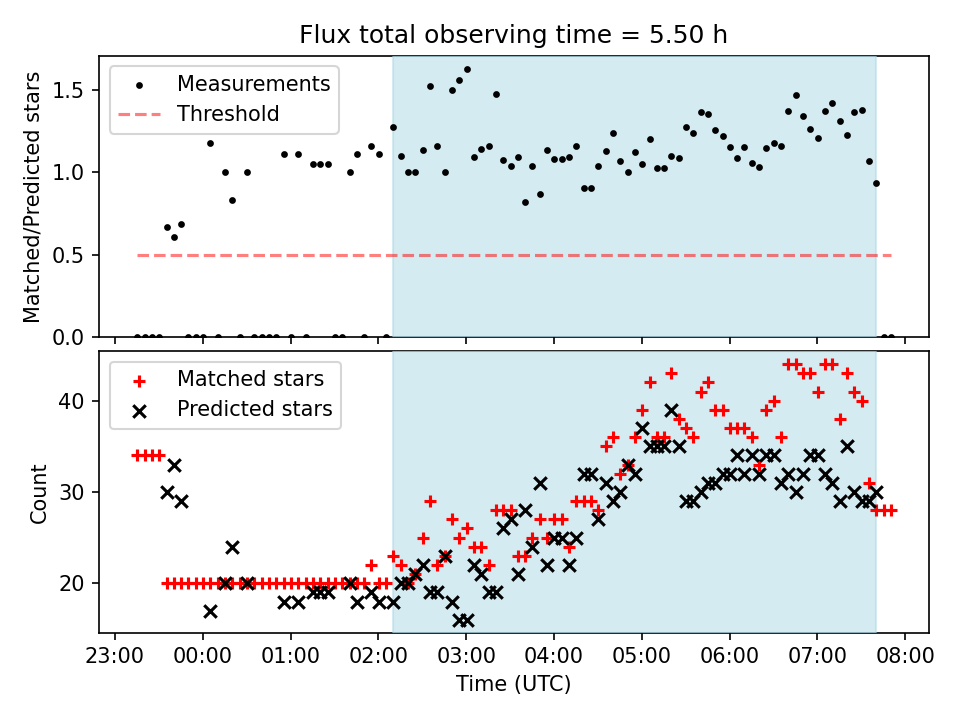 Flux total observing time = 5.50 h

Measurements
Threshold

Matched/Predicted stars

1.5
1.0
0.5
0.0

Matched stars
Predicted stars

Count

40
30
20

23:00
00:00
01:00
02:00
03:00
04:00
05:00
06:00
07:00
08:00

Time (UTC)